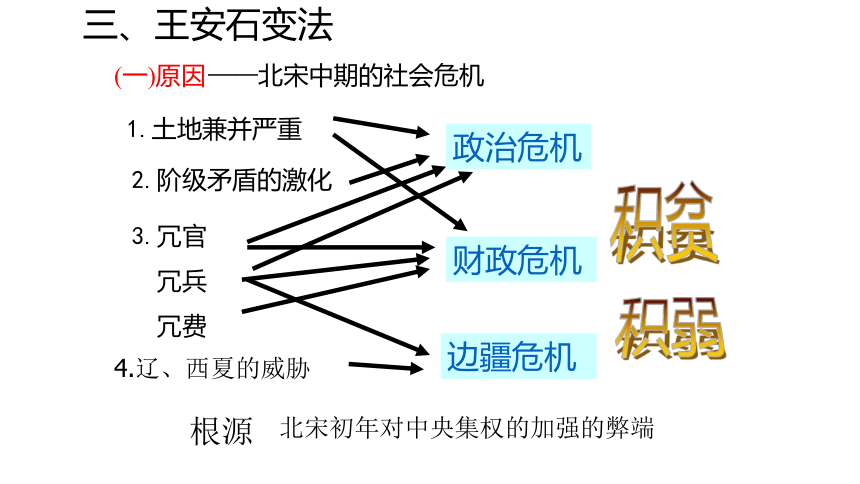 三、王安石变法

(一)原因——北宋中期的社会危机

1. 土地兼并严重

2. 阶级矛盾的激化

3. 冗官

冗兵

冗费

4.辽、西夏的威胁

政治危机

财政危机

边疆危机

积贫

积弱

根源 北宋初年对中央集权的加强的弊端